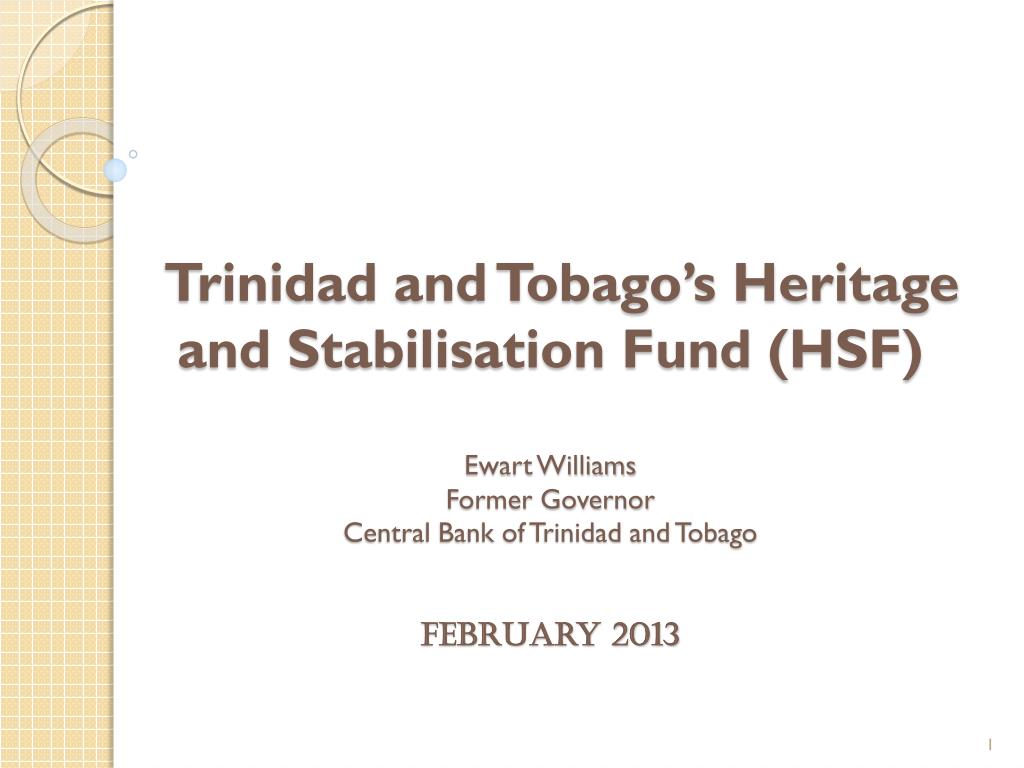 Trinidad and Tobago's Heritage and Stabilisation Fund (HSF)

Ewart Williams
Former Governor
Central Bank of Trinidad and Tobago

FEBRUARY 2013

1